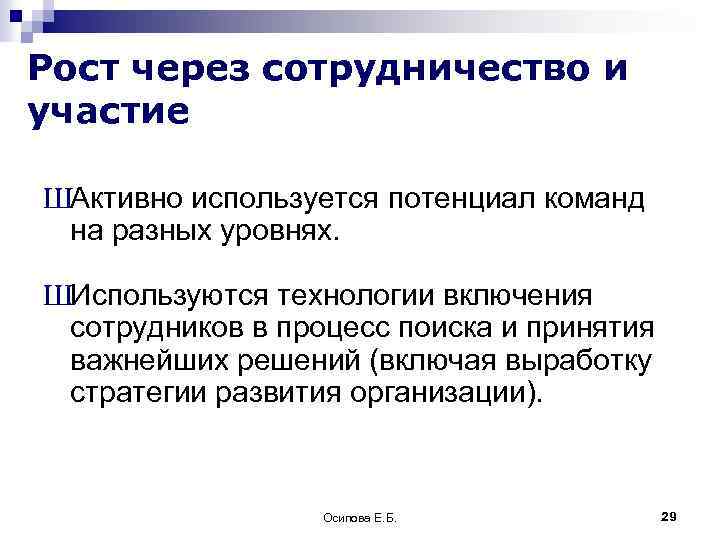 Рост через сотрудничество и участие

ШАктивно используется потенциал команд на разных уровнях.

ШИспользуются технологии включения сотрудников в процесс поиска и принятия важнейших решений (включая выработку стратегии развития организации).

Осипова Е.Б.

29